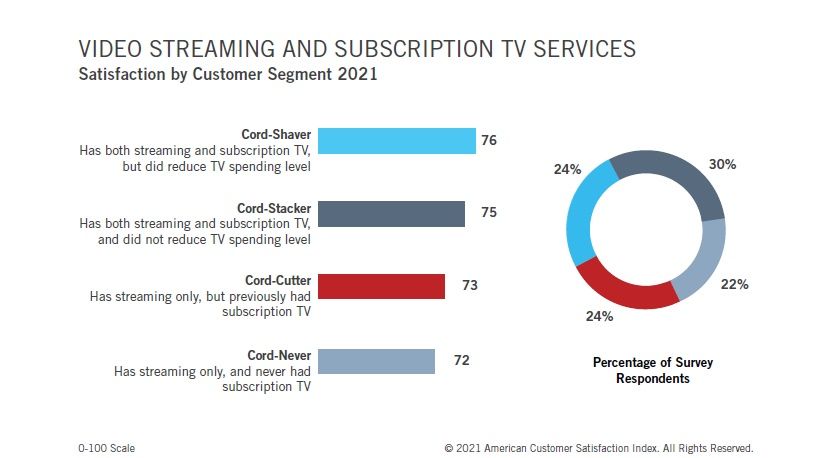 VIDEO STREAMING AND SUBSCRIPTION TV SERVICES
Satisfaction by Customer Segment 2021

Cord-Shaver
Has both streaming and subscription TV, but did reduce TV spending level
76

Cord-Stacker
Has both streaming and subscription TV, and did not reduce TV spending level
75

Cord-Cutter
Has streaming only, but previously had subscription TV
73

Cord-Never
Has streaming only, and never had subscription TV
72

24%
30%
22%
24%

Percentage of Survey Respondents

0-100 Scale

© 2021 American Customer Satisfaction Index. All Rights Reserved.